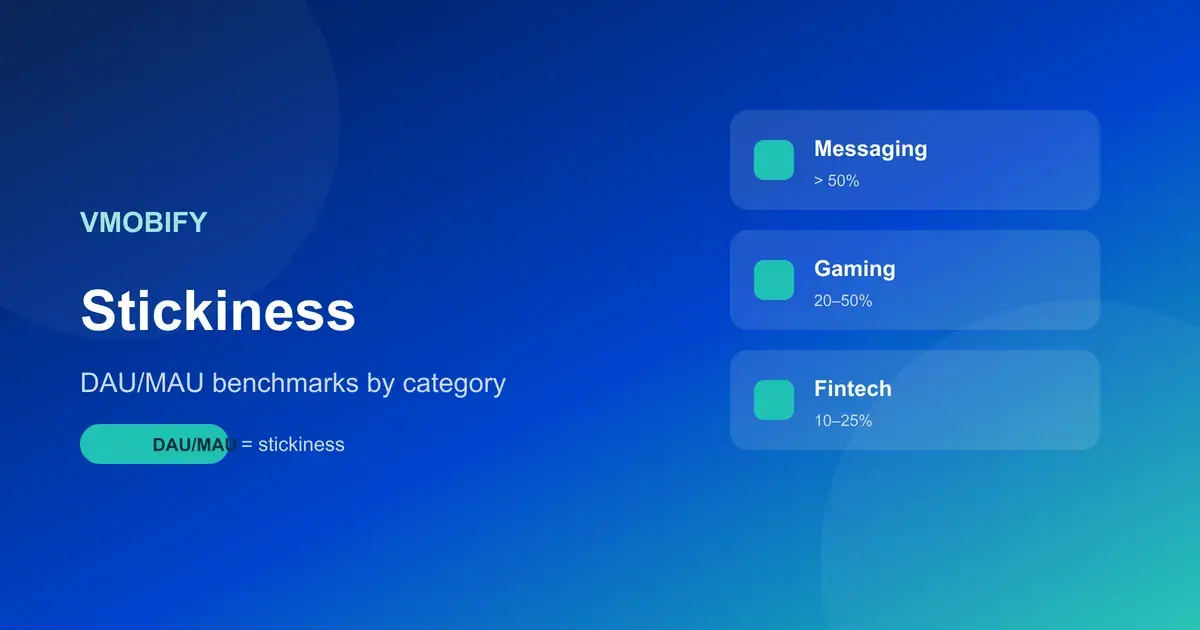 VMOBIFY

Stickiness

DAU/MAU benchmarks by category

DAU/MAU = stickiness

Messaging
> 50%

Gaming
20–50%

Fintech
10–25%